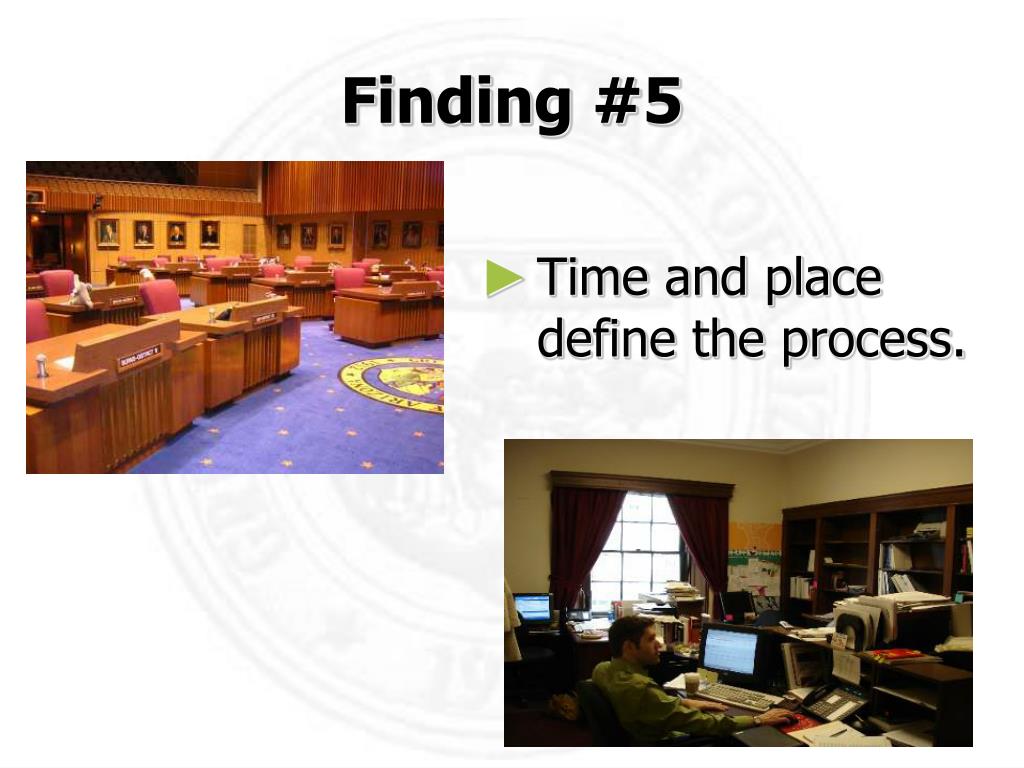 Finding #5

Time and place define the process.